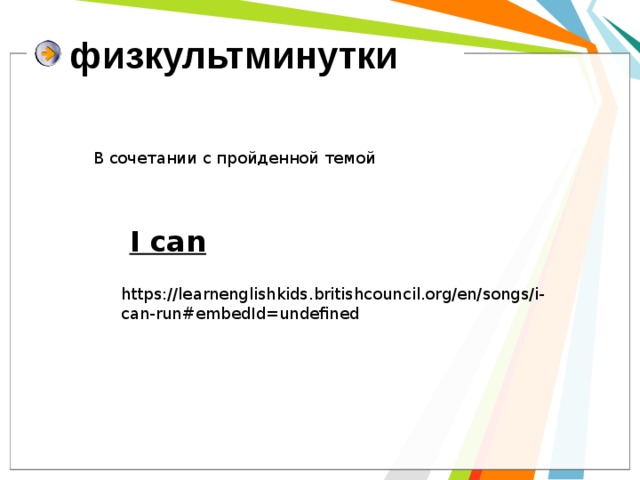 физкультминутки

В сочетании с пройденной темой

I can

https://learnenglishkids.britishcouncil.org/en/songs/i-can-run#embedId=undefined